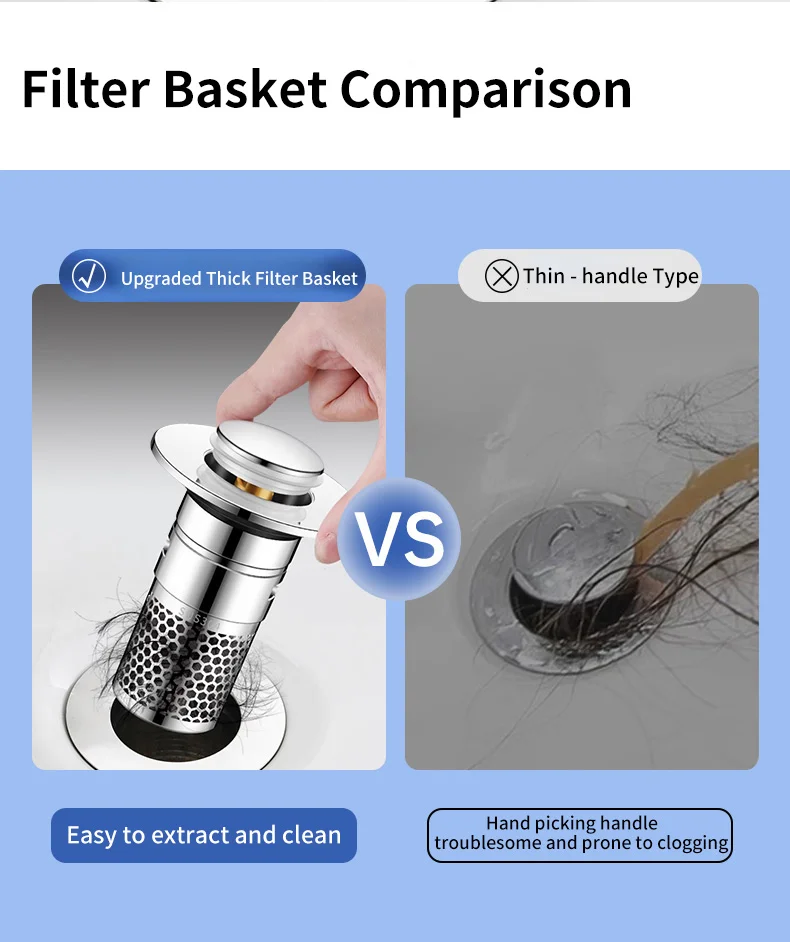 Filter Basket Comparison

Upgraded Thick Filter Basket

Thin - handle Type

VS

Easy to extract and clean

Hand picking handle troublesome and prone to clogging